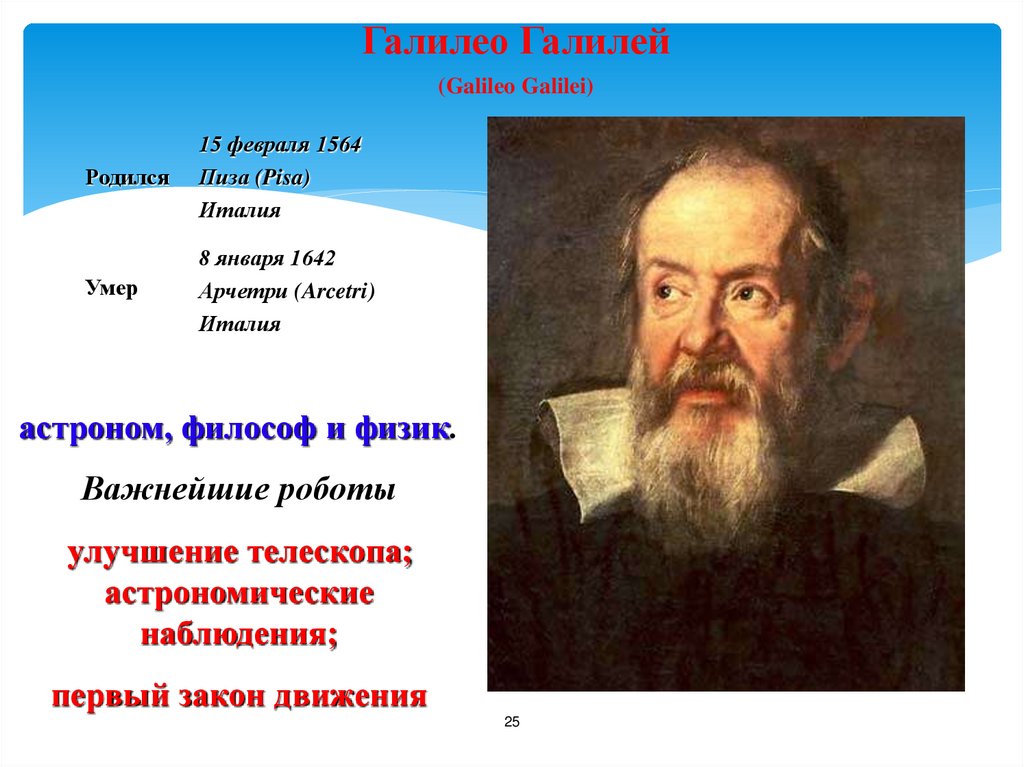 Галилео Галилей

(Galileo Galilei)

| Родился | 15 февраля 1564 Пиза (Pisa) Италия |
|---|---|
| Умер | 8 января 1642 Арчетри (Arcetri) Италия |

астроном, философ и физик.

Важнейшие роботы

улучшение телескопа; астрономические наблюдения;

первый закон движения

25